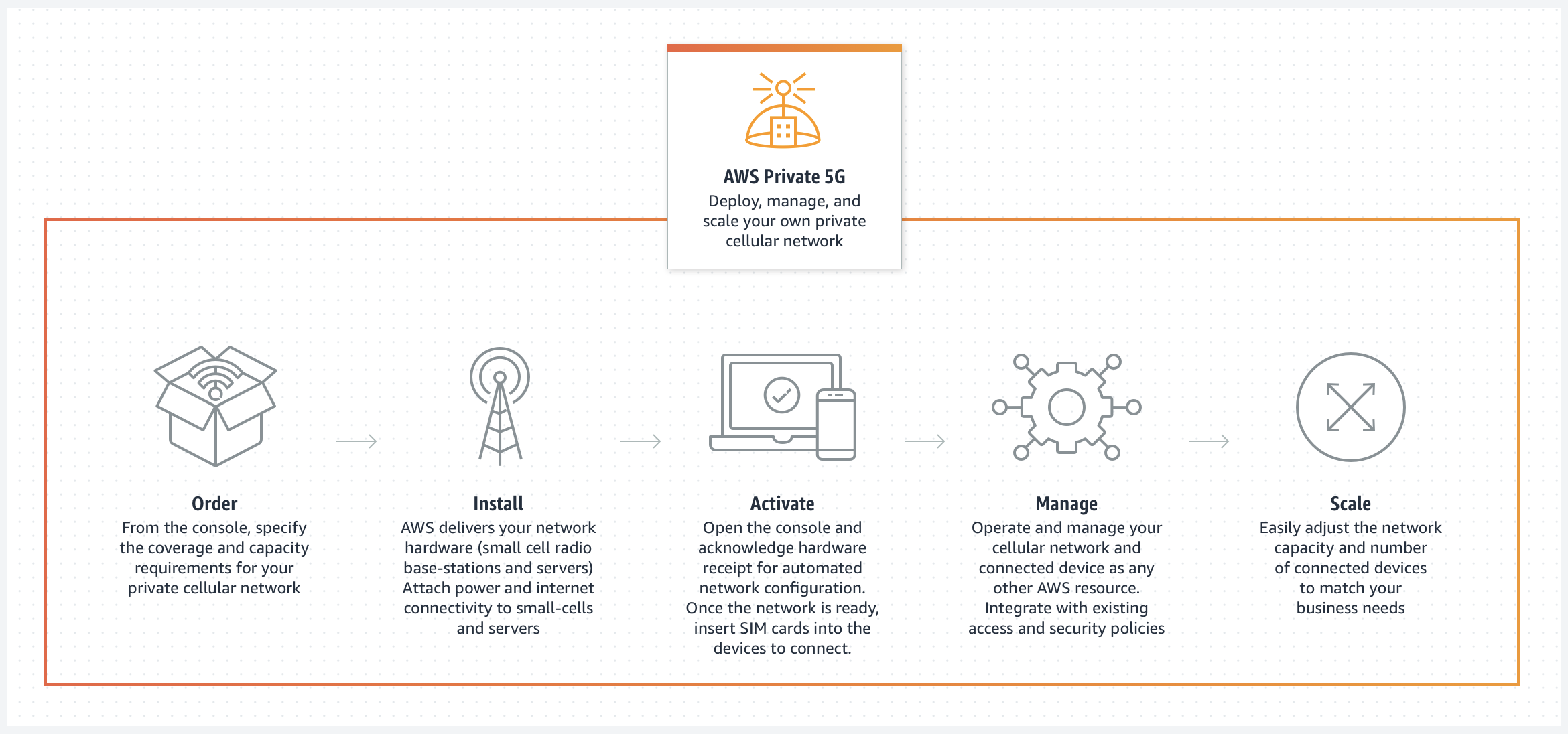 AWS Private 5G
Deploy, manage, and scale your own private cellular network

Order
From the console, specify the coverage and capacity requirements for your private cellular network

Install
AWS delivers your network hardware (small cell radio base-stations and servers) Attach power and internet connectivity to small-cells and servers

Activate
Open the console and acknowledge hardware receipt for automated network configuration. Once the network is ready, insert SIM cards into the devices to connect.

Manage
Operate and manage your cellular network and connected device as any other AWS resource. Integrate with existing access and security policies

Scale
Easily adjust the network capacity and number of connected devices to match your business needs